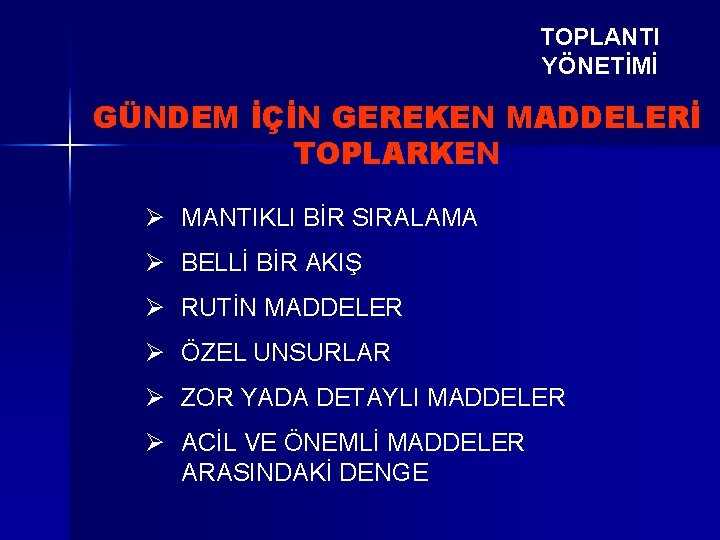 TOPLANTI YÖNETİMİ

GÜNDEM İÇİN GEREKEN MADDELERİ TOPLARKEN

➢ MANTIKLI BİR SIRALAMA
➢ BELLİ BİR AKIŞ
➢ RUTİN MADDELER
➢ ÖZEL UNSURLAR
➢ ZOR YADA DETAYLI MADDELER
➢ ACİL VE ÖNEMLİ MADDELER ARASINDAKİ DENGE